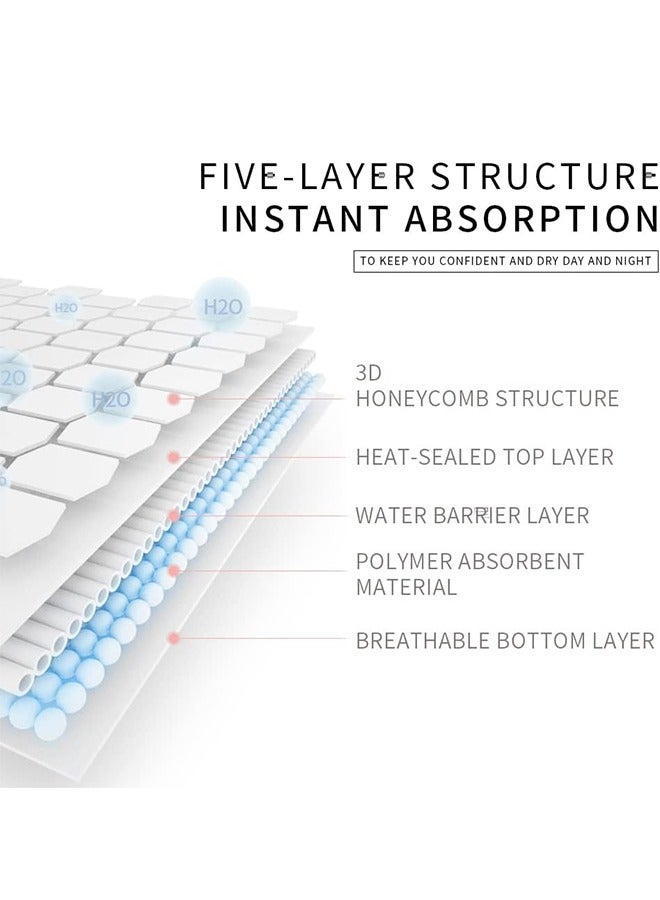 FIVE-LAYER STRUCTURE
INSTANT ABSORPTION

TO KEEP YOU CONFIDENT AND DRY DAY AND NIGHT

H2O

H2O

2O

H2O

3D
HONEYCOMB STRUCTURE

HEAT-SEALED TOP LAYER

WATER BARRIER LAYER

POLYMER ABSORBENT MATERIAL

BREATHABLE BOTTOM LAYER